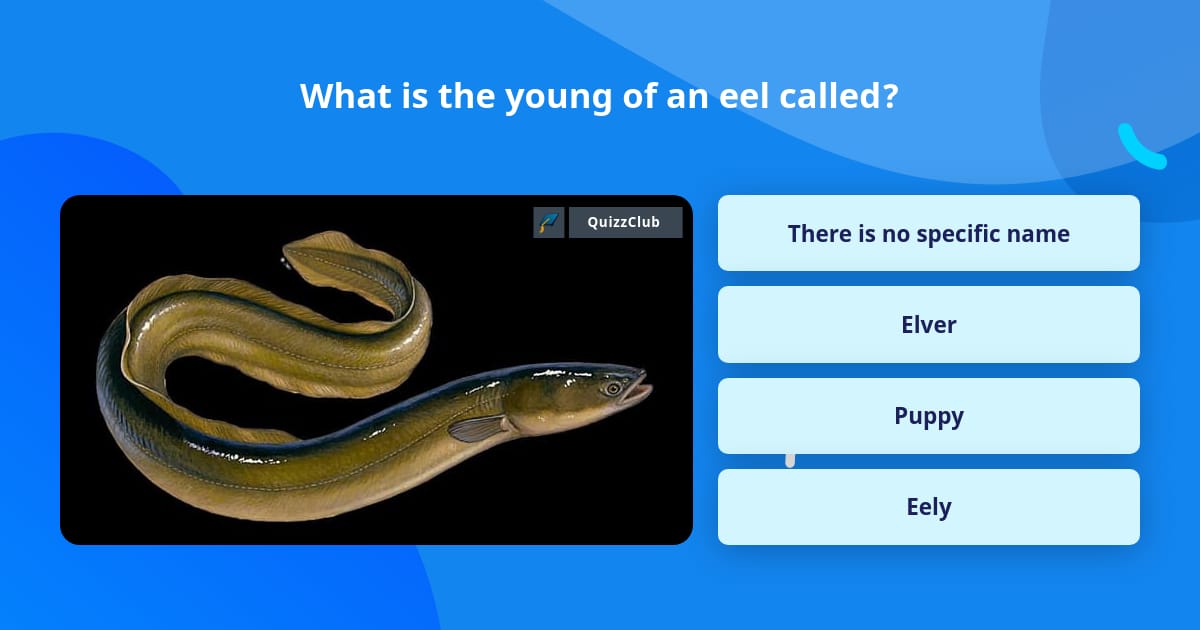 What is the young of an eel called?

QuizzClub

There is no specific name

Elver

Puppy

Eely